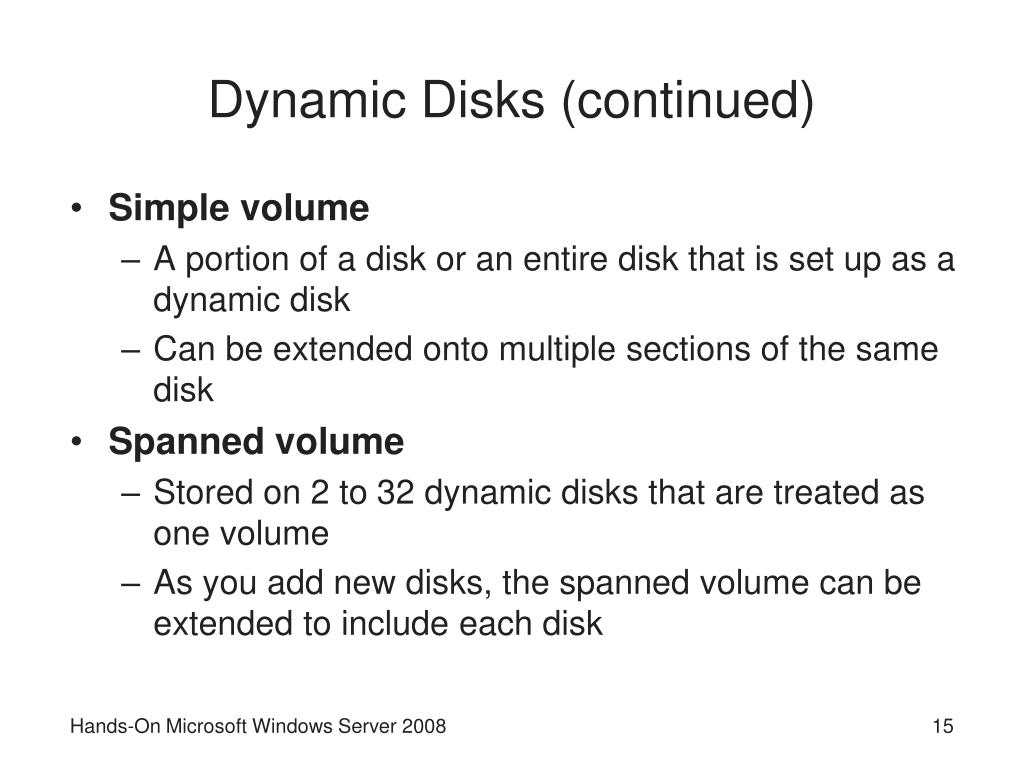 Dynamic Disks (continued)

• Simple volume
  – A portion of a disk or an entire disk that is set up as a dynamic disk
  – Can be extended onto multiple sections of the same disk
• Spanned volume
  – Stored on 2 to 32 dynamic disks that are treated as one volume
  – As you add new disks, the spanned volume can be extended to include each disk

Hands-On Microsoft Windows Server 2008

15